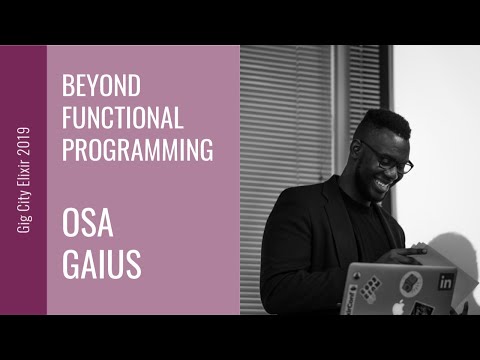 Gig City Elixir 2019

BEYOND FUNCTIONAL PROGRAMMING

OSA GAIUS

in